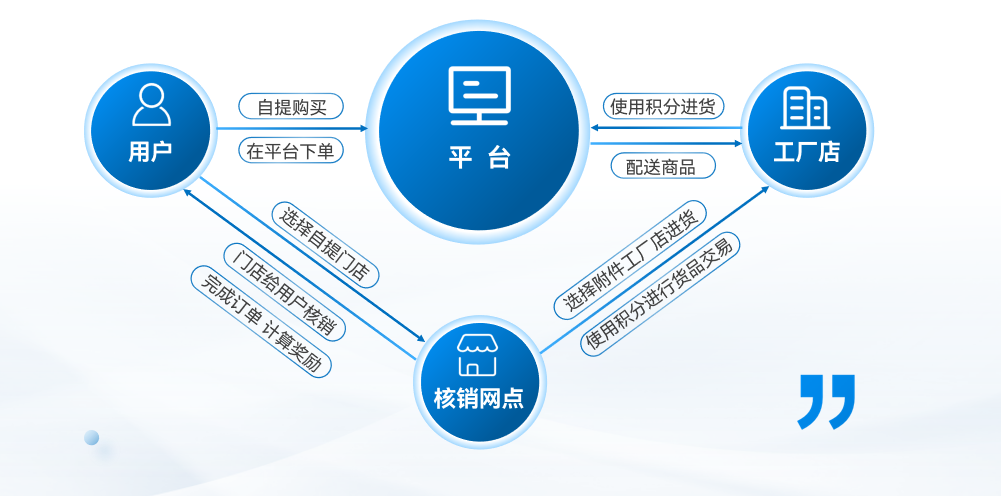 用户

自提购买

在平台下单

平 台

使用积分进货

配送商品

工厂店

选择自提门店

门店给用户核销

完成订单 计算奖励

选择附件工厂店进货

使用积分进行货品交易

核销网点